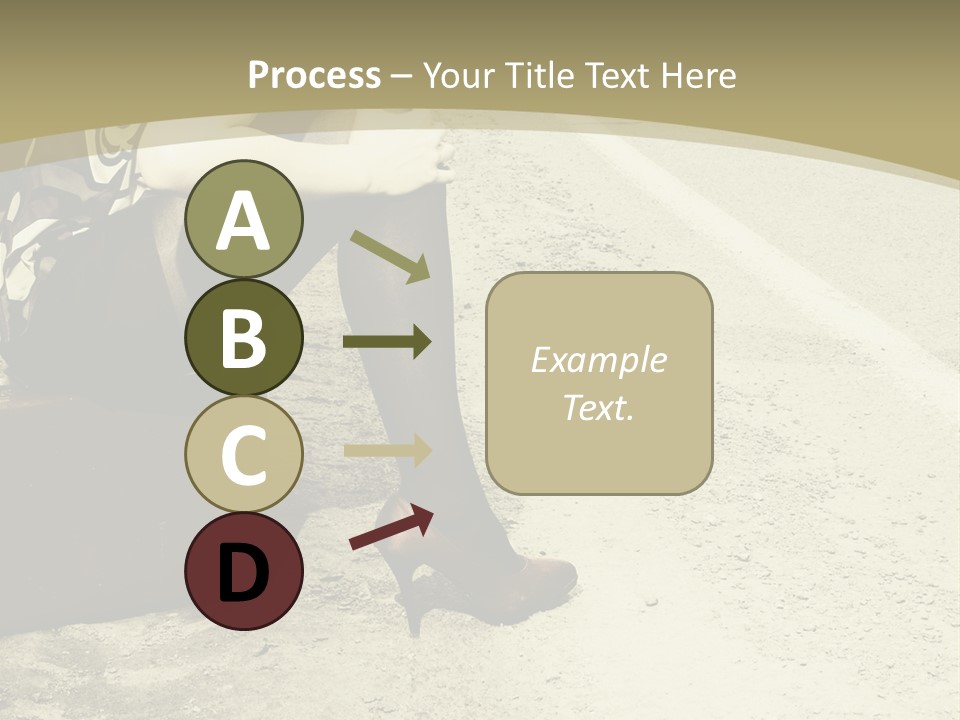 Process – Your Title Text Here

A

B

C

D

Example Text.